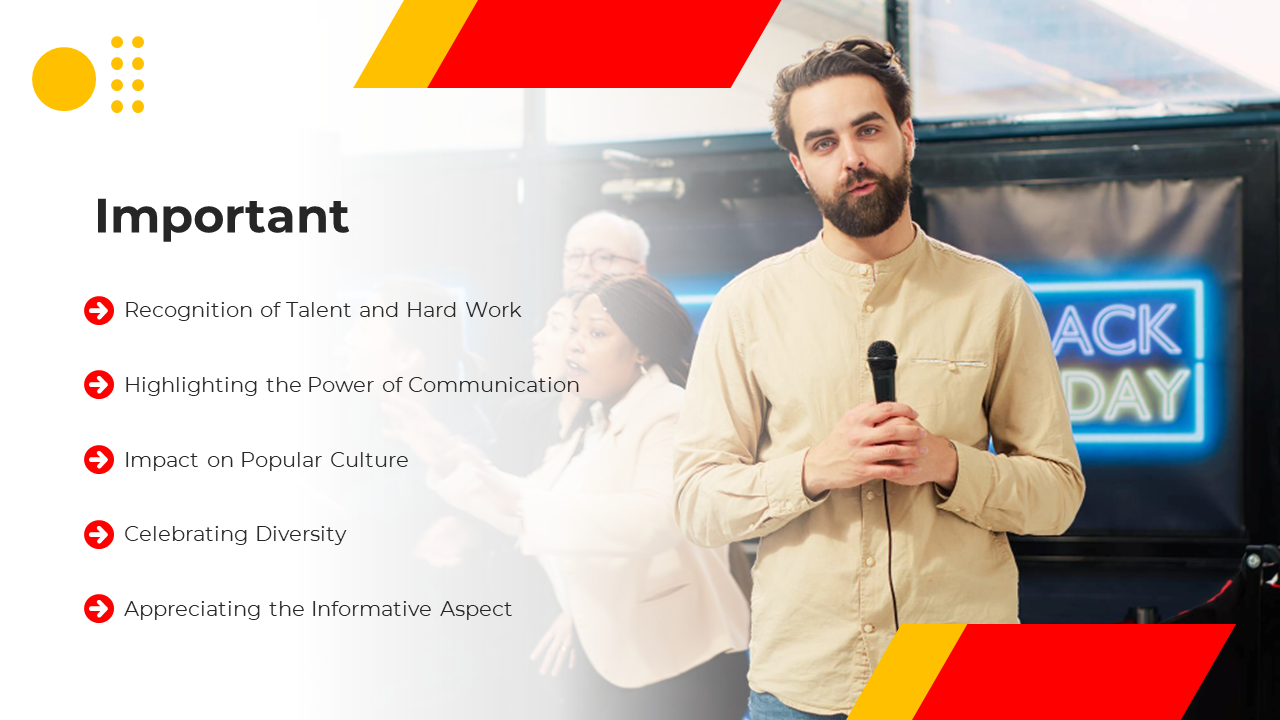 Important

Recognition of Talent and Hard Work

Highlighting the Power of Communication

Impact on Popular Culture

Celebrating Diversity

Appreciating the Informative Aspect

ACK
DAY